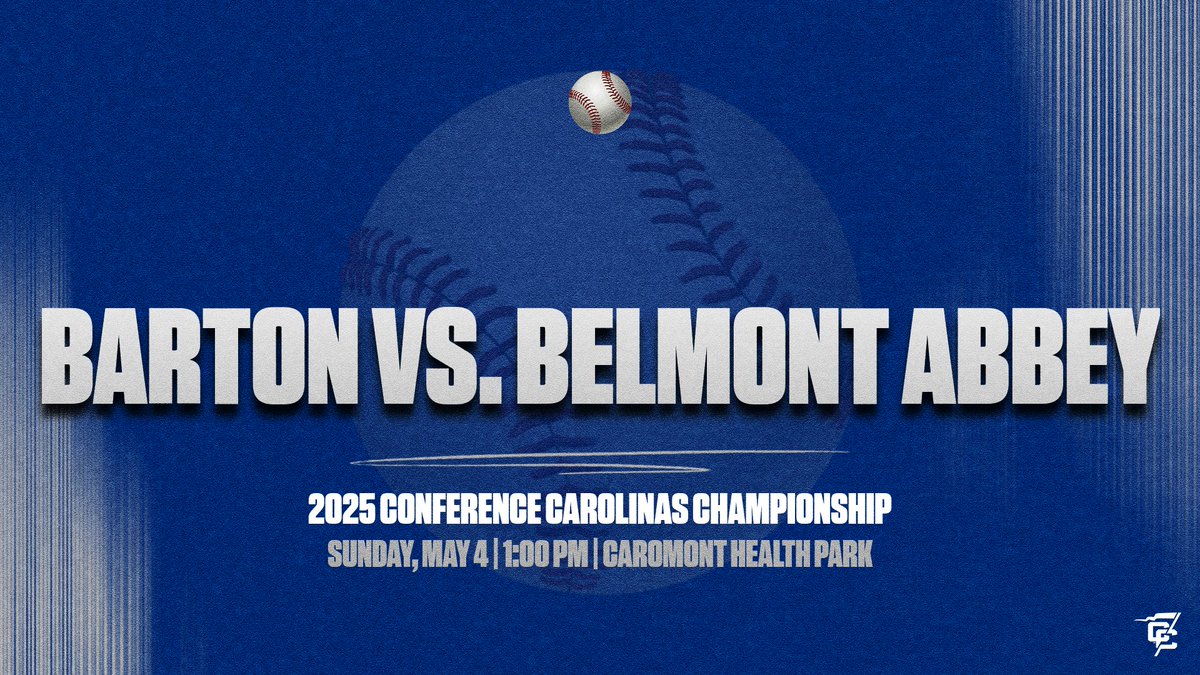 BARTON VS. BELMONT ABBEY

2025 CONFERENCE CAROLINAS CHAMPIONSHIP
SUNDAY, MAY 4 | 1:00 PM | CAROMONT HEALTH PARK

CC